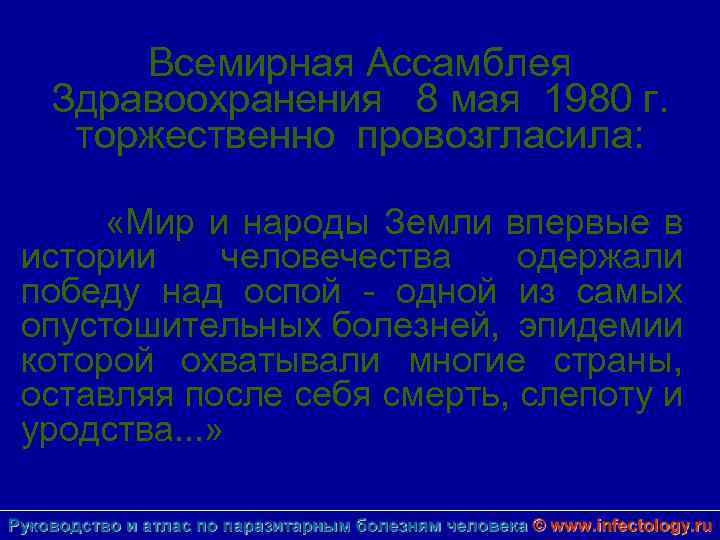 Всемирная Ассамблея Здравоохранения 8 мая 1980 г. торжественно провозгласила:

«Мир и народы Земли впервые в истории человечества одержали победу над оспой - одной из самых опустошительных болезней, эпидемии которой охватывали многие страны, оставляя после себя смерть, слепоту и уродства...»

Руководство и атлас по паразитарным болезням человека © www.infectology.ru